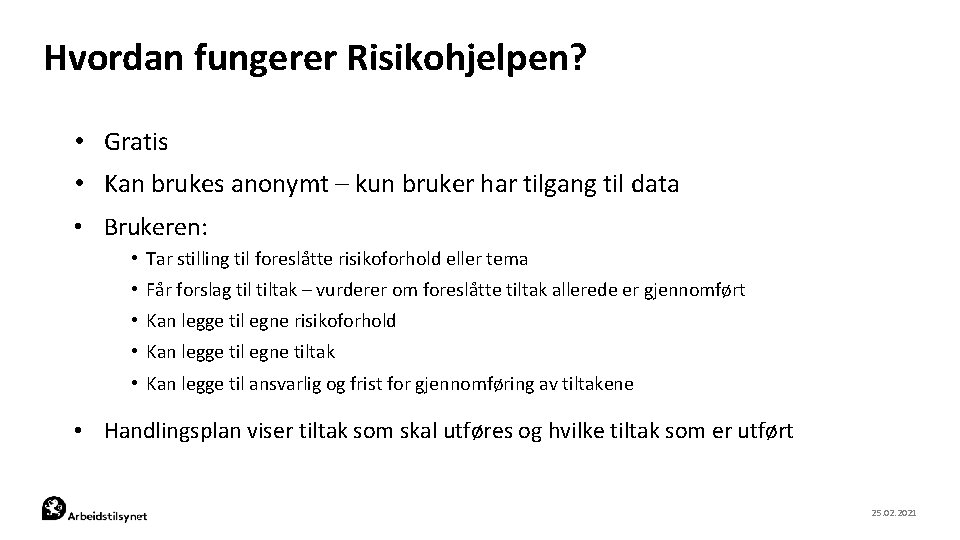 Hvordan fungerer Risikohjelpen?

• Gratis
• Kan brukes anonymt – kun bruker har tilgang til data
• Brukeren:
  • Tar stilling til foreslåtte risikoforhold eller tema
  • Får forslag til tiltak – vurderer om foreslåtte tiltak allerede er gjennomført
  • Kan legge til egne risikoforhold
  • Kan legge til egne tiltak
  • Kan legge til ansvarlig og frist for gjennomføring av tiltakene
• Handlingsplan viser tiltak som skal utføres og hvilke tiltak som er utført

Arbeidstilsynet

25.02.2021